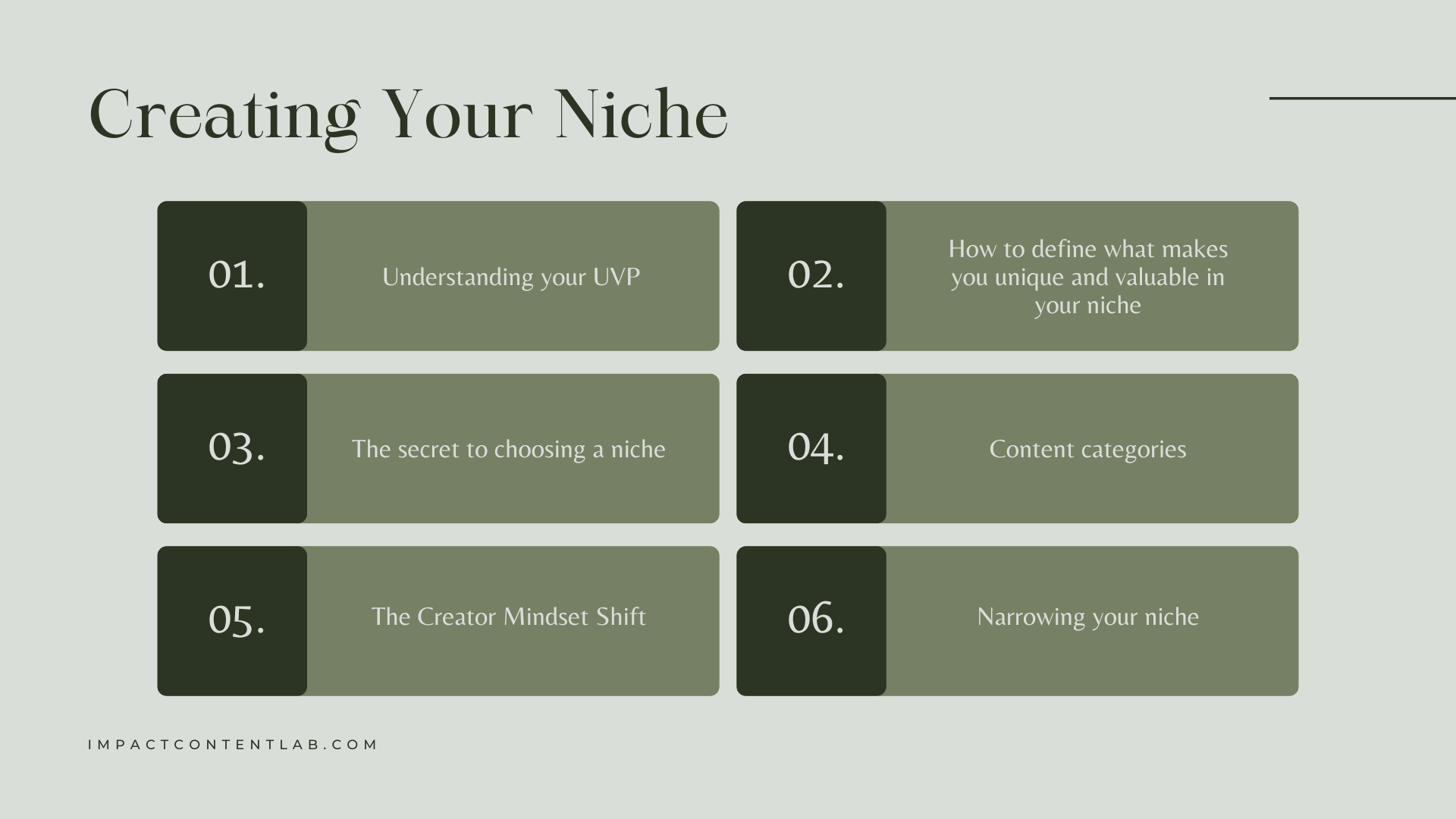 Creating Your Niche

01. Understanding your UVP

02. How to define what makes you unique and valuable in your niche

03. The secret to choosing a niche

04. Content categories

05. The Creator Mindset Shift

06. Narrowing your niche

IMPACTCONTENTLAB.COM